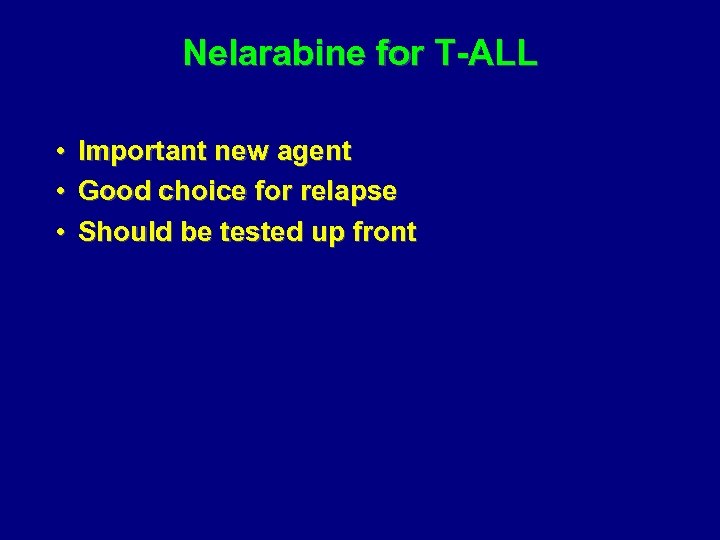 Nelarabine for T-ALL

• Important new agent
• Good choice for relapse
• Should be tested up front